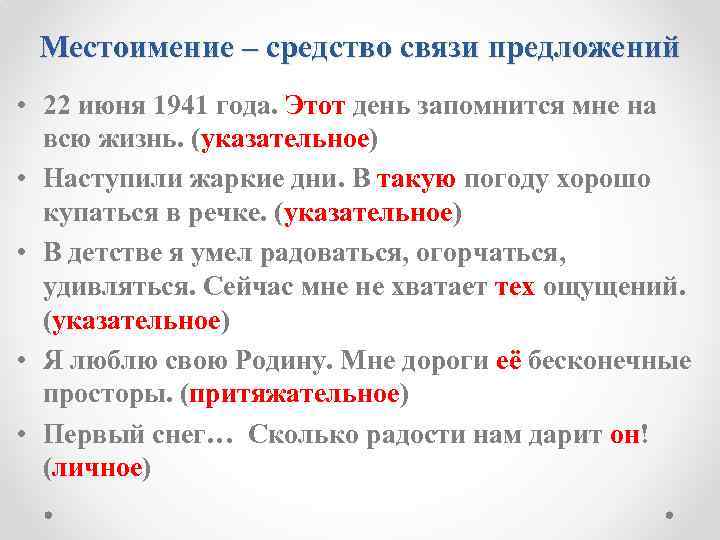 Местоимение – средство связи предложений

• 22 июня 1941 года. Этот день запомнится мне на всю жизнь. (указательное)
• Наступили жаркие дни. В такую погоду хорошо купаться в речке. (указательное)
• В детстве я умел радоваться, огорчаться, удивляться. Сейчас мне не хватает тех ощущений. (указательное)
• Я люблю свою Родину. Мне дороги её бесконечные просторы. (притяжательное)
• Первый снег… Сколько радости нам дарит он! (личное)